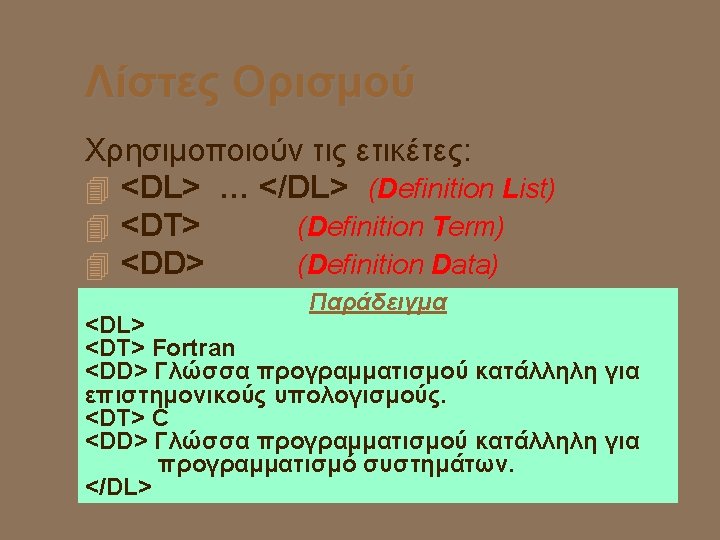 Λίστες Ορισμού

Χρησιμοποιούν τις ετικέτες:

<DL> ... </DL> (Definition List)

<DT> (Definition Term)

<DD> (Definition Data)

Παράδειγμα

<DL>
<DT> Fortran
<DD> Γλώσσα προγραμματισμού κατάλληλη για επιστημονικούς υπολογισμούς.
<DT> C
<DD> Γλώσσα προγραμματισμού κατάλληλη για προγραμματισμό συστημάτων.
</DL>